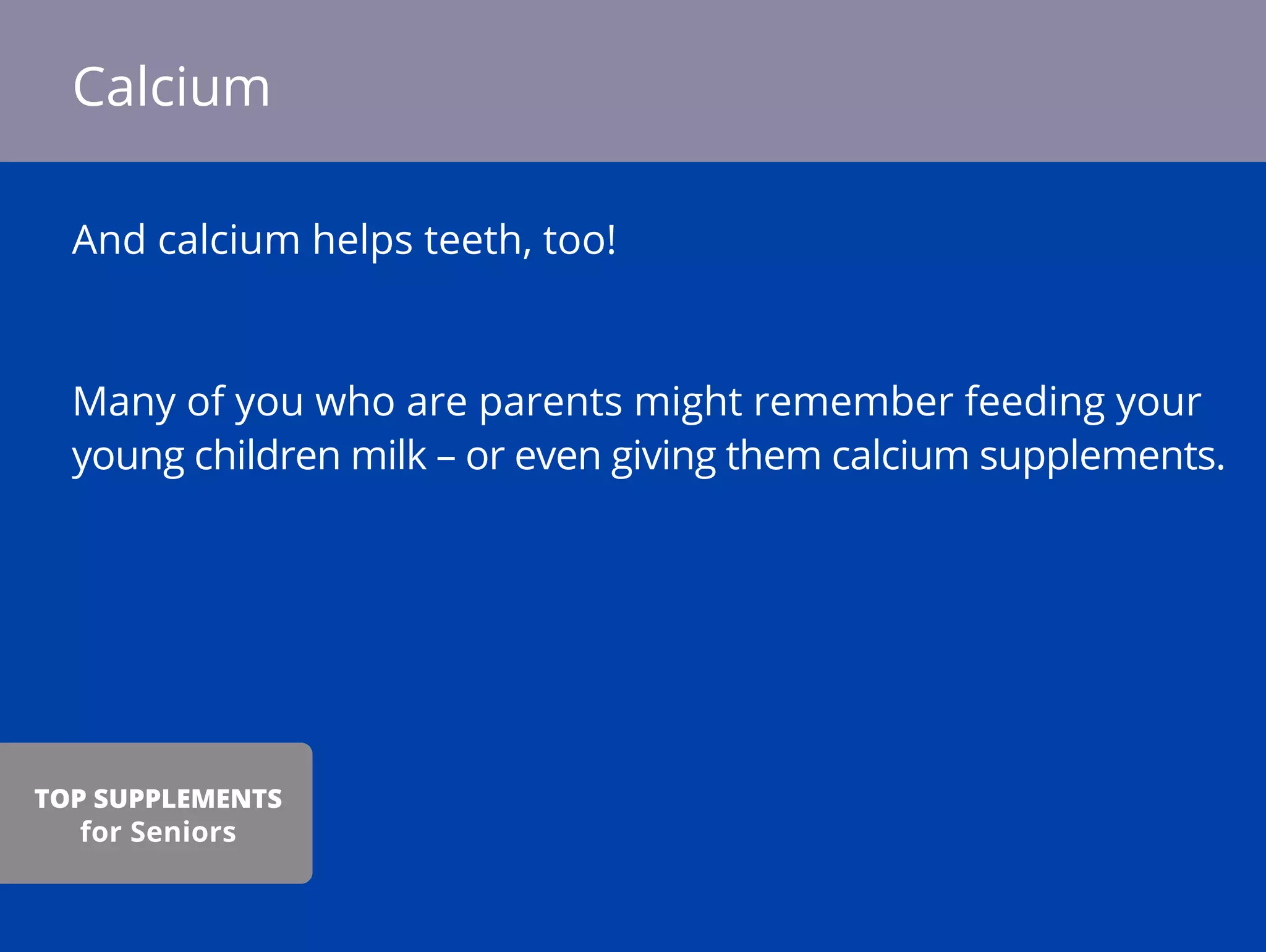 Calcium

And calcium helps teeth, too!

Many of you who are parents might remember feeding your young children milk – or even giving them calcium supplements.

TOP SUPPLEMENTS
for Seniors